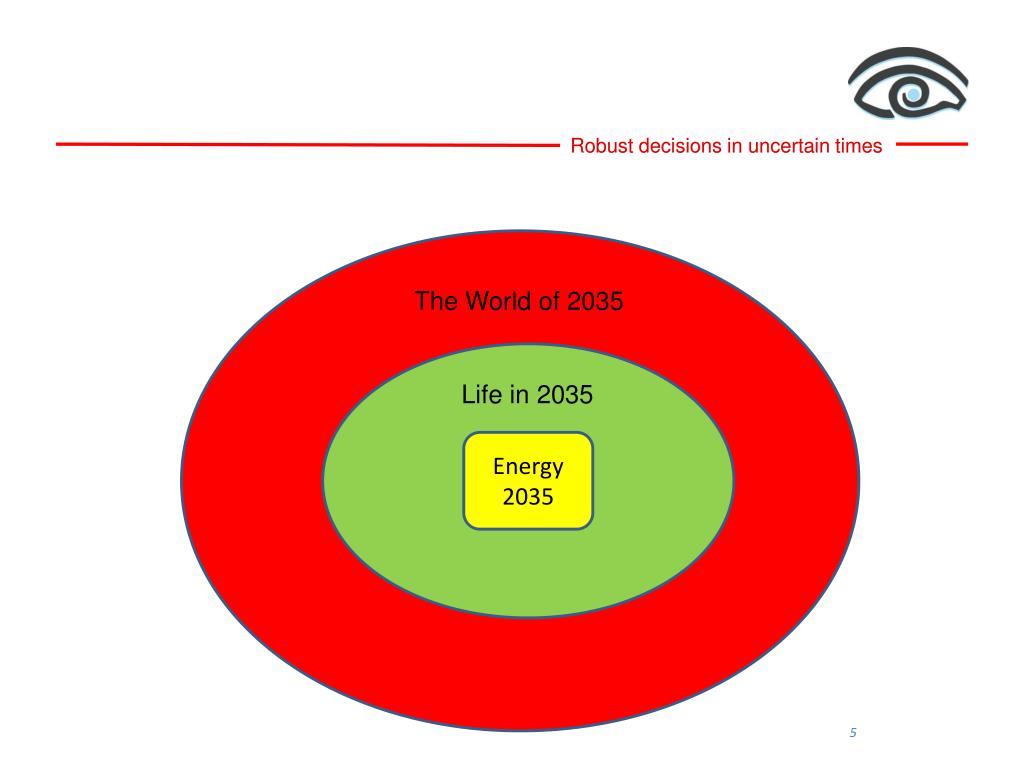 Robust decisions in uncertain times

The World of 2035

Life in 2035

Energy 2035

5